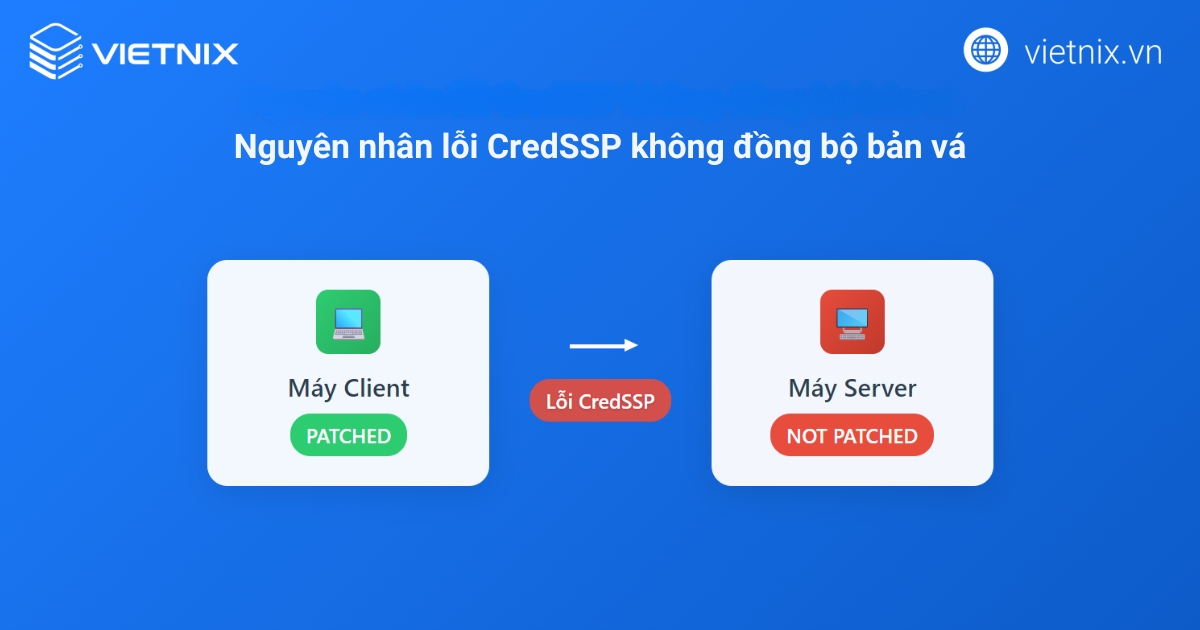 VIETNIX

vietnix.vn

Nguyên nhân lỗi CredSSP không đồng bộ bản vá

Máy Client

PATCHED

Lỗi CredSSP

Máy Server

NOT PATCHED